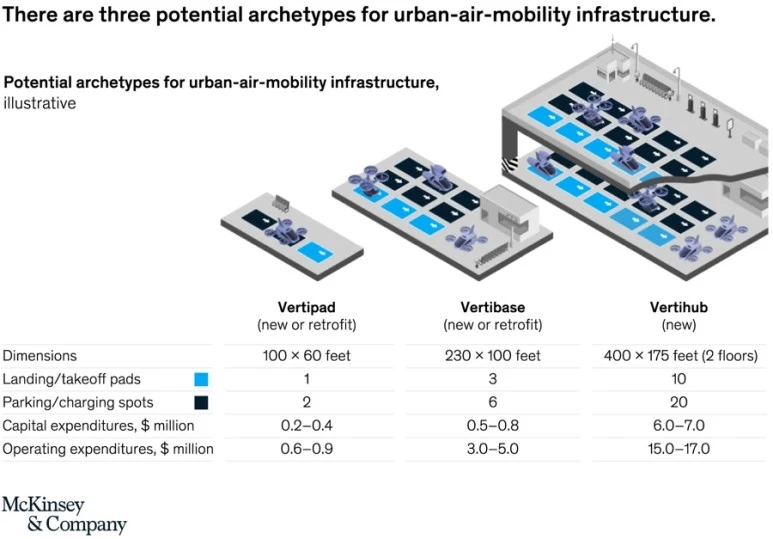 There are three potential archetypes for urban-air-mobility infrastructure.

Potential archetypes for urban-air-mobility infrastructure, illustrative

| | Vertipad (new or retrofit) | Vertibase (new or retrofit) | Vertihub (new) |
|---|---|---|---|
| Dimensions | 100 × 60 feet | 230 × 100 feet | 400 × 175 feet (2 floors) |
| Landing/takeoff pads | 1 | 3 | 10 |
| Parking/charging spots | 2 | 6 | 20 |
| Capital expenditures, \$ million | 0.2–0.4 | 0.5–0.8 | 6.0–7.0 |
| Operating expenditures, \$ million | 0.6–0.9 | 3.0–5.0 | 15.0–17.0 |

McKinsey & Company